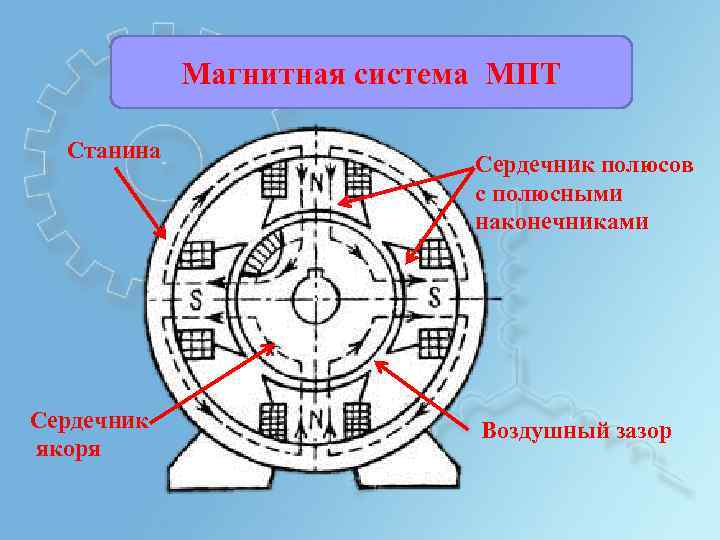 Магнитная система МПТ

Станина

Сердечник полюсов с полюсными наконечниками

N

S

S

N

Сердечник якоря

Воздушный зазор